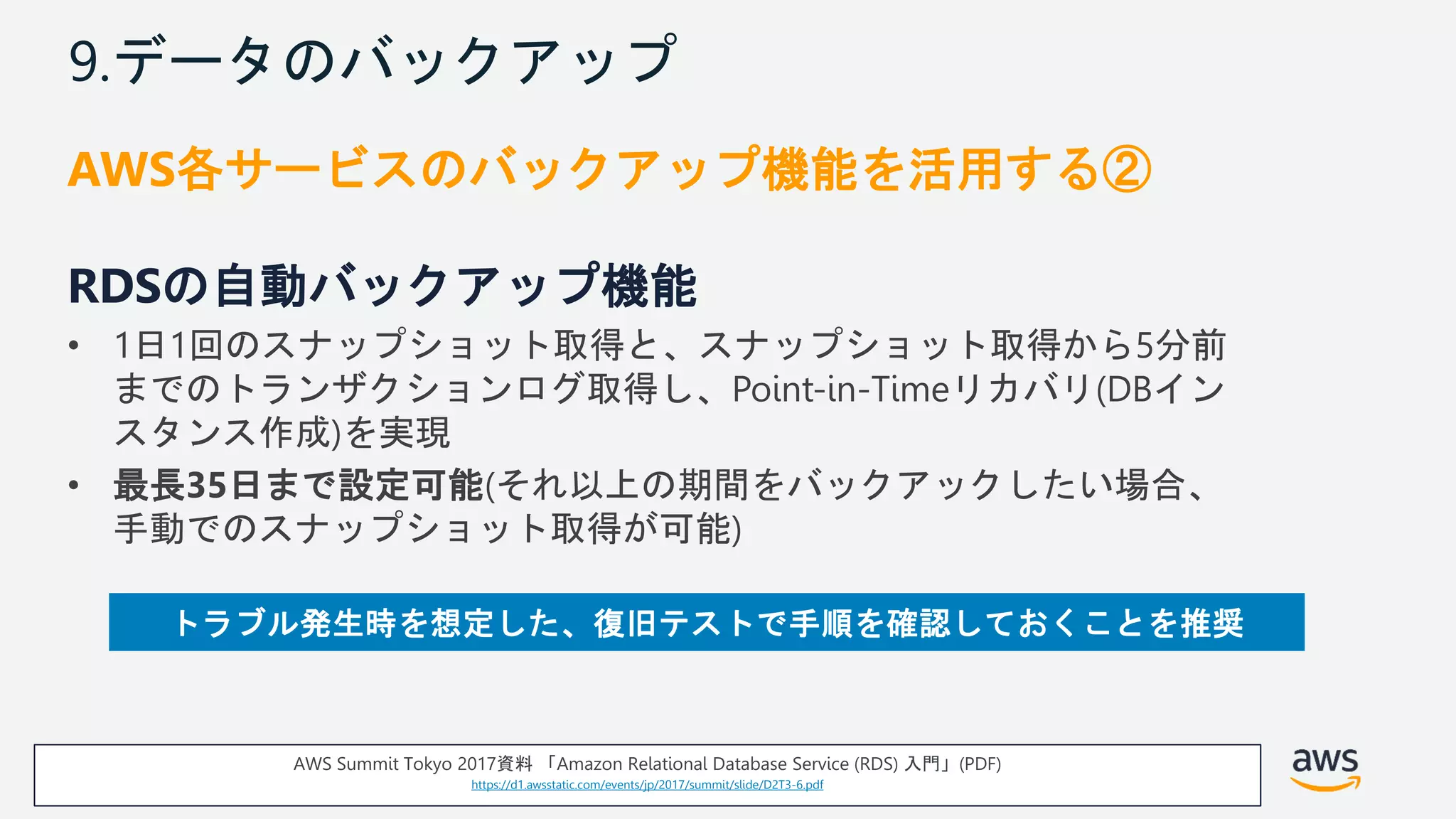 9.データのバックアップ

AWS各サービスのバックアップ機能を活用する②

RDSの自動バックアップ機能

• 1日1回のスナップショット取得と、スナップショット取得から5分前までのトランザクションログ取得し、Point-in-Timeリカバリ(DBインスタンス作成)を実現

• 最長35日まで設定可能(それ以上の期間をバックアックしたい場合、手動でのスナップショット取得が可能)

トラブル発生時を想定した、復旧テストで手順を確認しておくことを推奨

AWS Summit Tokyo 2017資料 「Amazon Relational Database Service (RDS) 入門」(PDF)
https://d1.awsstatic.com/events/jp/2017/summit/slide/D2T3-6.pdf

aws